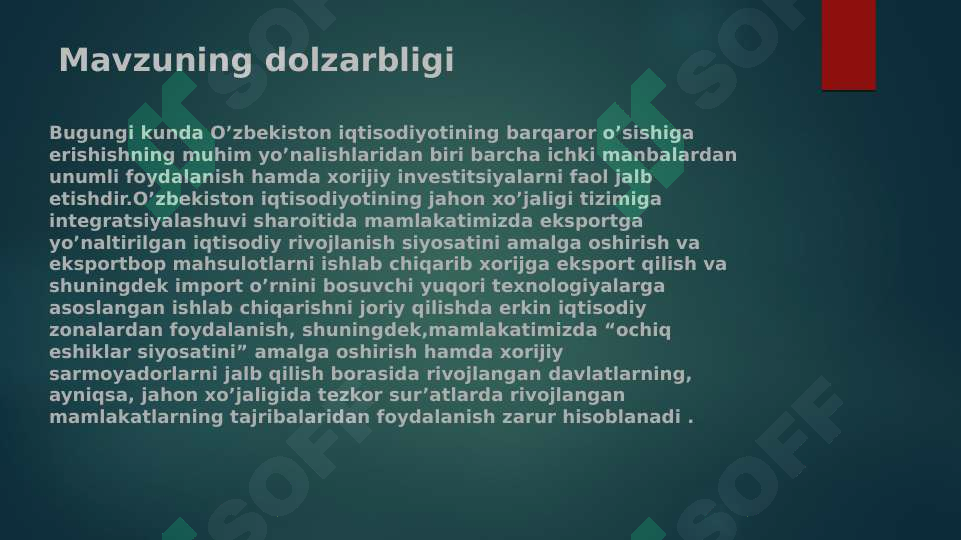 Mavzuning dolzarbligi

Bugungi kunda O’zbekiston iqtisodiyotining barqaror o’sishiga erishishning muhim yo’nalishlaridan biri barcha ichki manbalardan unumli foydalanish hamda xorijiy investitsiyalarni faol jalb etishdir.O’zbekiston iqtisodiyotining jahon xo’jaligi tizimiga integratsiyalashuvi sharoitida mamlakatimizda eksportga yo’naltirilgan iqtisodiy rivojlanish siyosatini amalga oshirish va eksportbop mahsulotlarni ishlab chiqarib xorijga eksport qilish va shuningdek import o’rnini bosuvchi yuqori texnologiyalarga asoslangan ishlab chiqarishni joriy qilishda erkin iqtisodiy zonalardan foydalanish, shuningdek,mamlakatimizda “ochiq eshiklar siyosatini” amalga oshirish hamda xorijiy sarmoyadorlarni jalb qilish borasida rivojlangan davlatlarning, ayniqsa, jahon xo’jaligida tezkor sur’atlarda rivojlangan mamlakatlarning tajribalaridan foydalanish zarur hisoblanadi .

SOFF SOFF SOFF SOFF